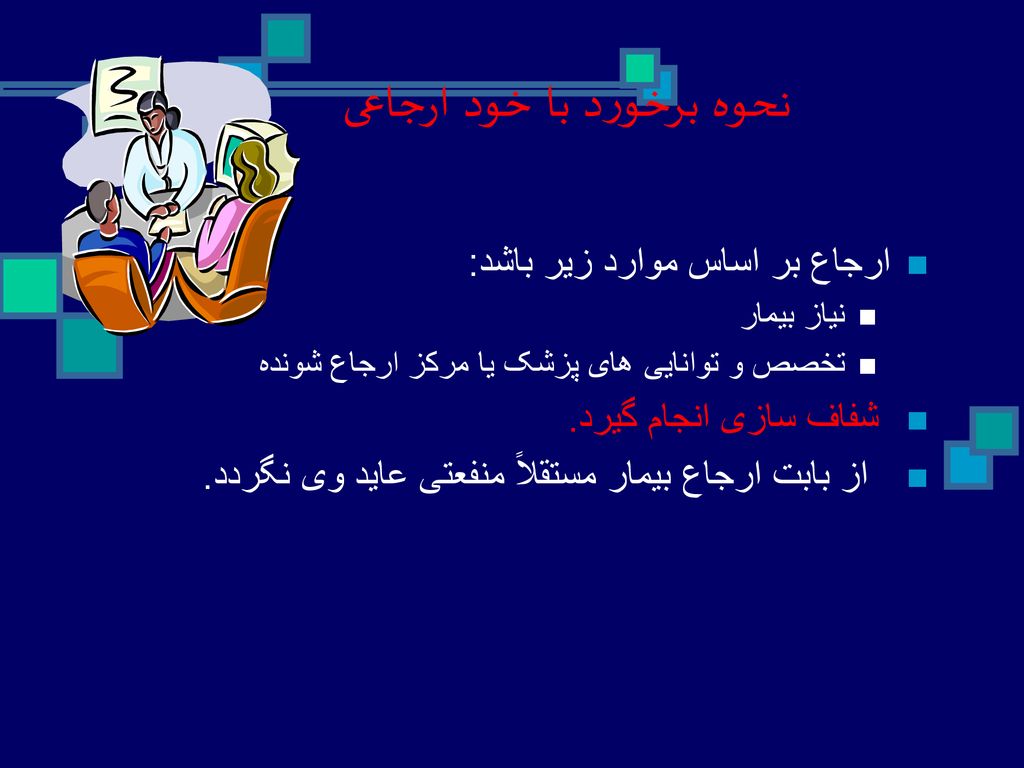 نحوه برخورد با خود ارجاعی

ارجاع بر اساس موارد زیر باشد:

نیاز بیمار

تخصص و توانایی های پزشک یا مرکز ارجاع شونده

شفاف سازی انجام گیرد.

از بابت ارجاع بیمار مستقلاً منفعتی عاید وی نگردد.